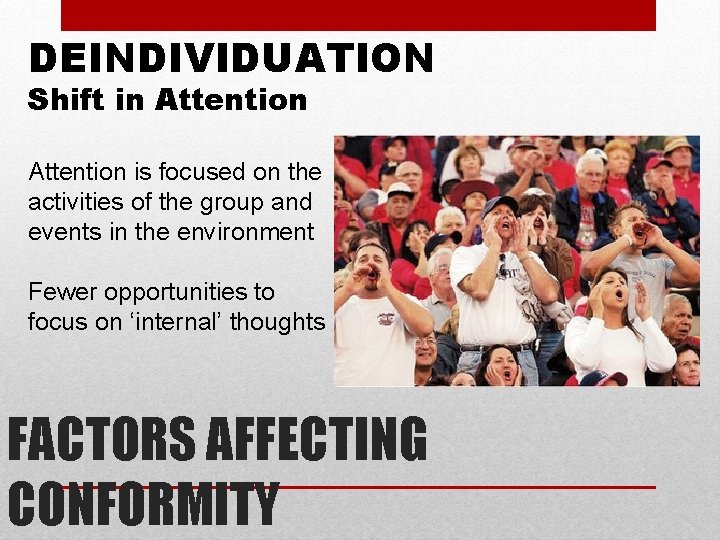 DEINDIVIDUATION
Shift in Attention

Attention is focused on the activities of the group and events in the environment

Fewer opportunities to focus on ‘internal’ thoughts

FACTORS AFFECTING CONFORMITY